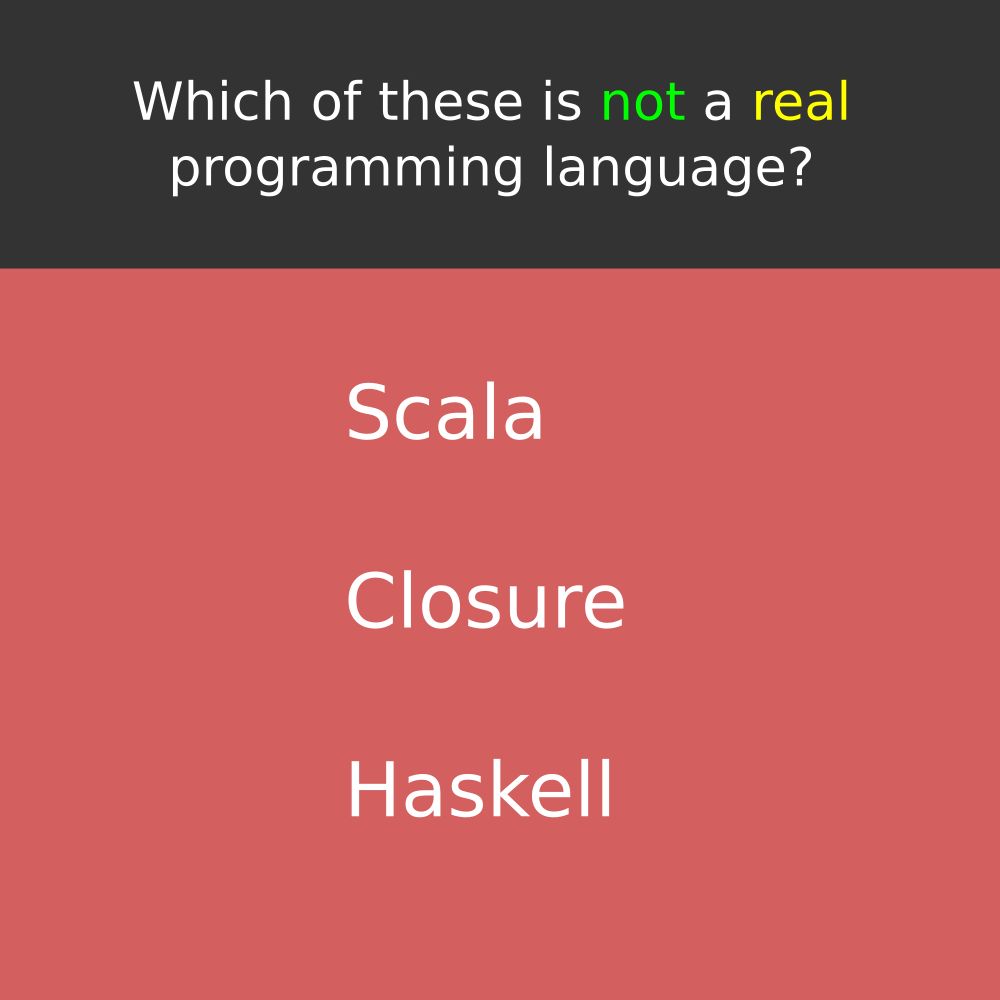 Which of these is not a real programming language?

Scala

Closure

Haskell